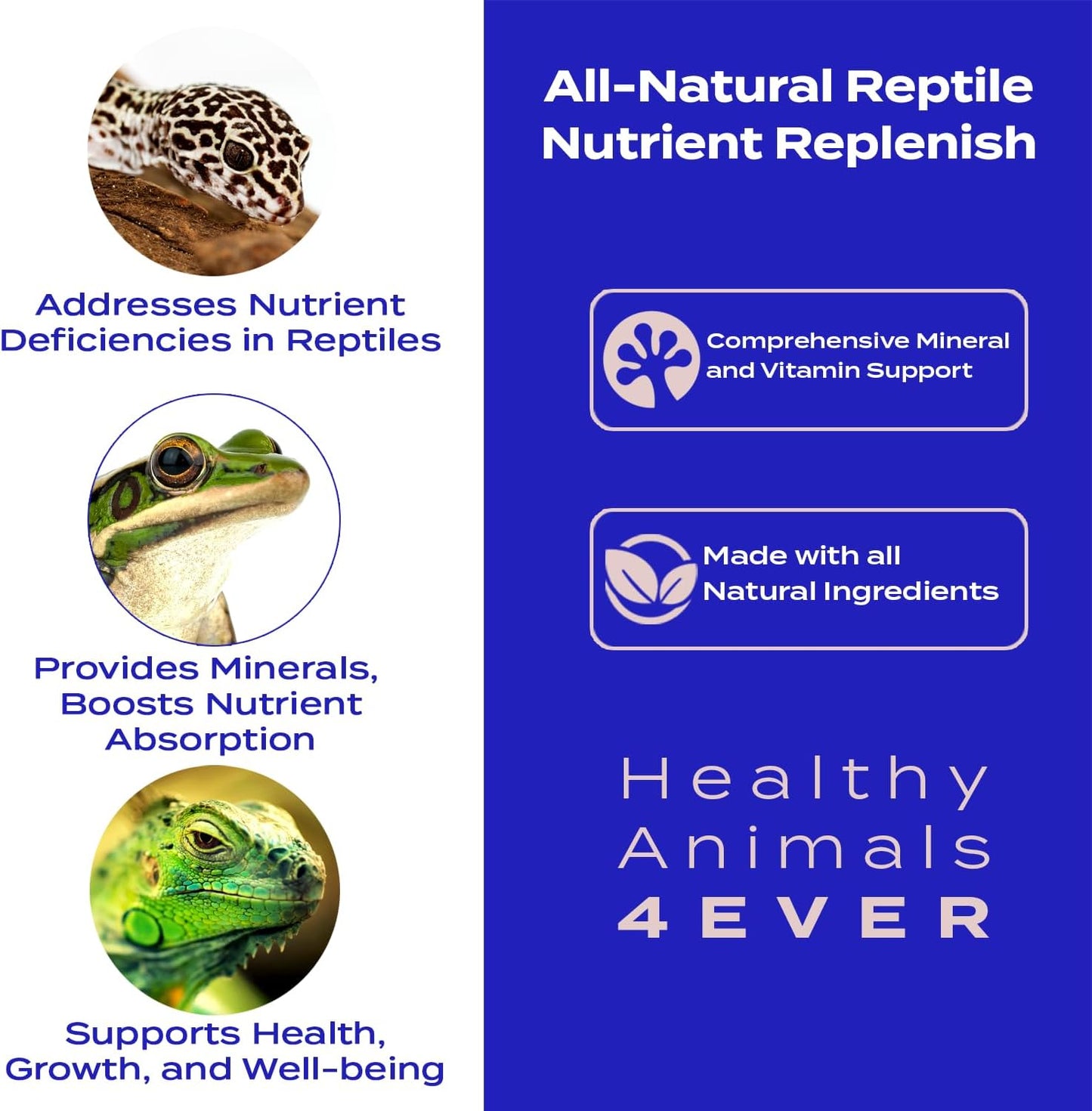 Addresses Nutrient Deficiencies in Reptiles

Provides Minerals, Boosts Nutrient Absorption

Supports Health, Growth, and Well-being

All-Natural Reptile Nutrient Replenish

Comprehensive Mineral and Vitamin Support

Made with all Natural Ingredients

Healthy Animals 4EVER